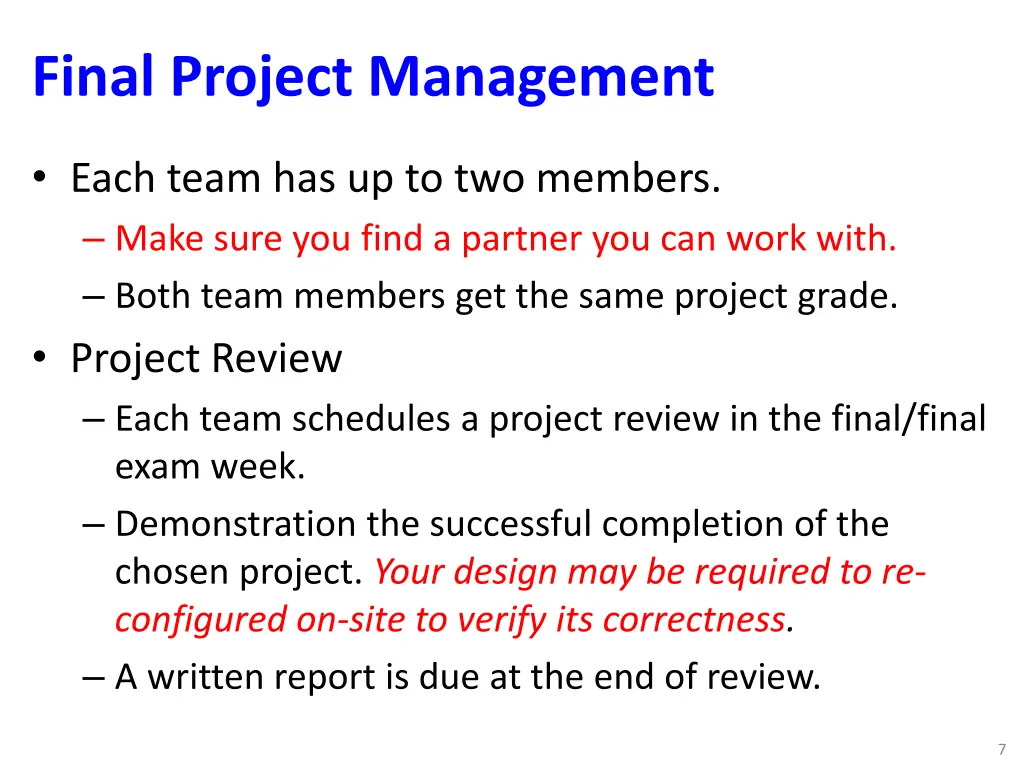 Final Project Management

• Each team has up to two members.
– Make sure you find a partner you can work with.
– Both team members get the same project grade.

• Project Review
– Each team schedules a project review in the final/final exam week.
– Demonstration the successful completion of the chosen project. Your design may be required to re-configured on-site to verify its correctness.
– A written report is due at the end of review.

7